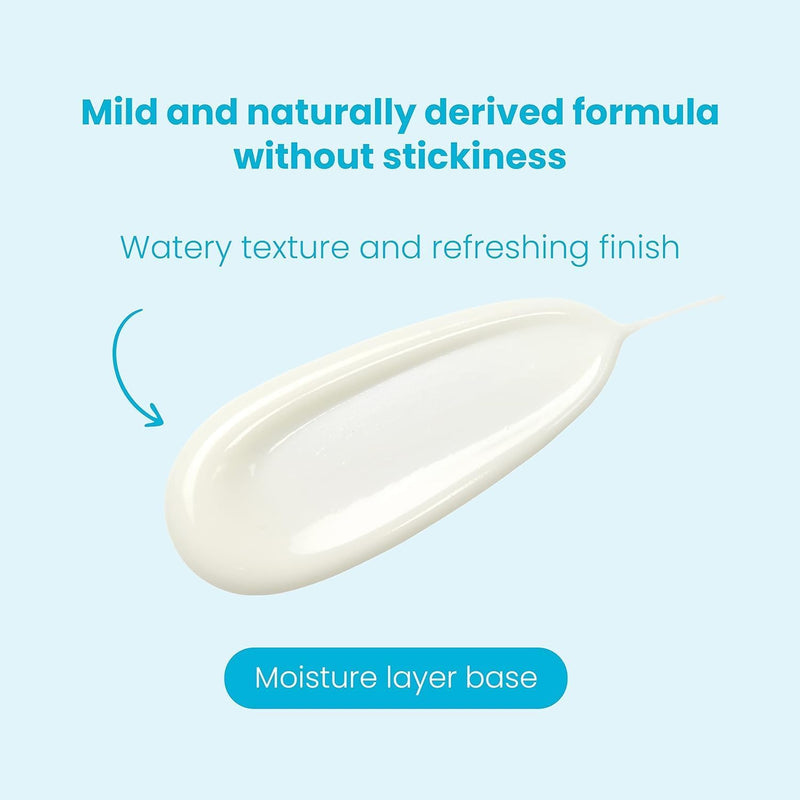 Mild and naturally derived formula without stickiness

Watery texture and refreshing finish

Moisture layer base